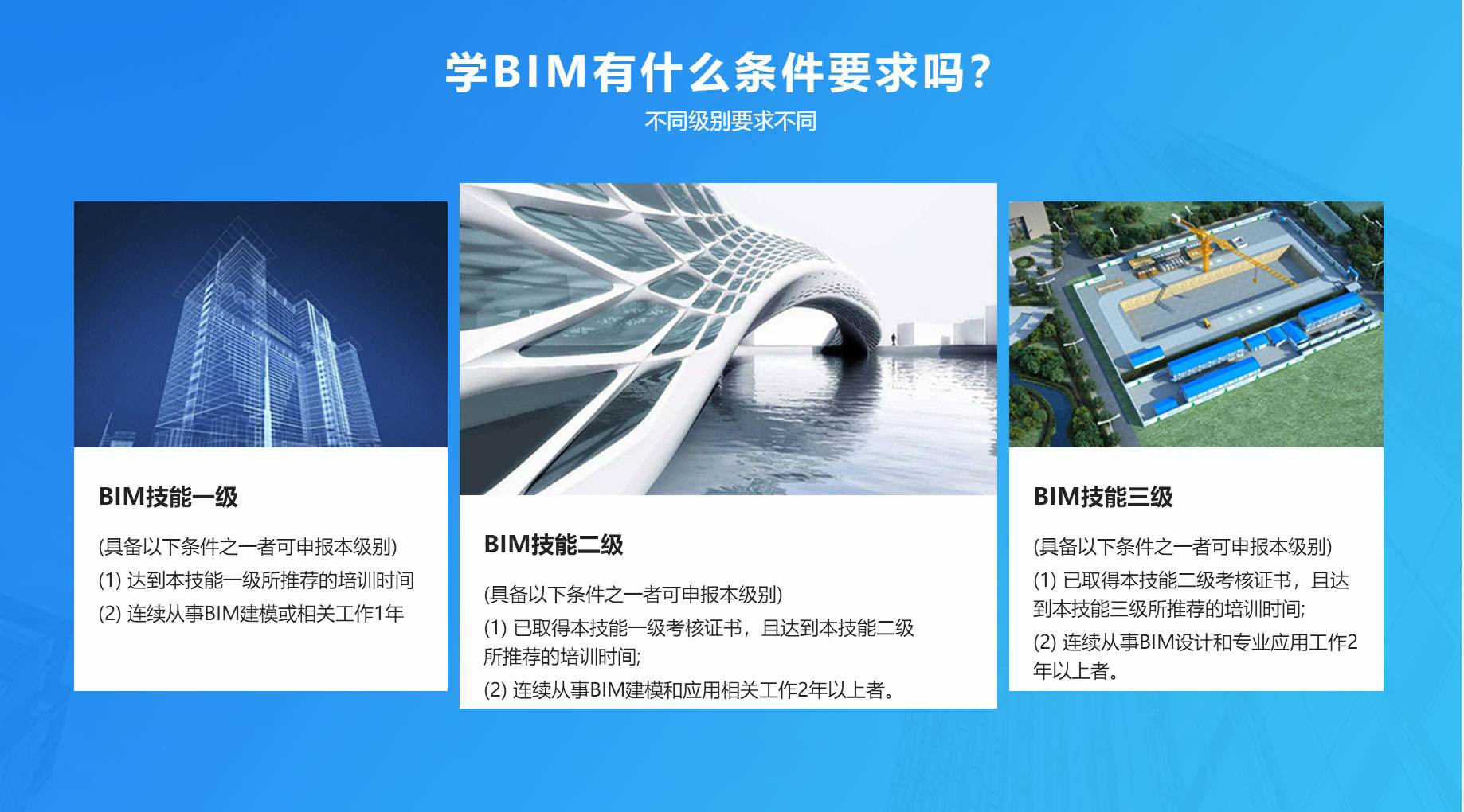 学BIM有什么条件要求吗？
不同级别要求不同

BIM技能一级

(具备以下条件之一者可申报本级别)
(1) 达到本技能一级所推荐的培训时间
(2) 连续从事BIM建模或相关工作1年

BIM技能二级

(具备以下条件之一者可申报本级别)
(1) 已取得本技能一级考核证书，且达到本技能二级所推荐的培训时间;
(2) 连续从事BIM建模和应用相关工作2年以上者。

BIM技能三级

(具备以下条件之一者可申报本级别)
(1) 已取得本技能二级考核证书，且达到本技能三级所推荐的培训时间;
(2) 连续从事BIM设计和专业应用工作2年以上者。